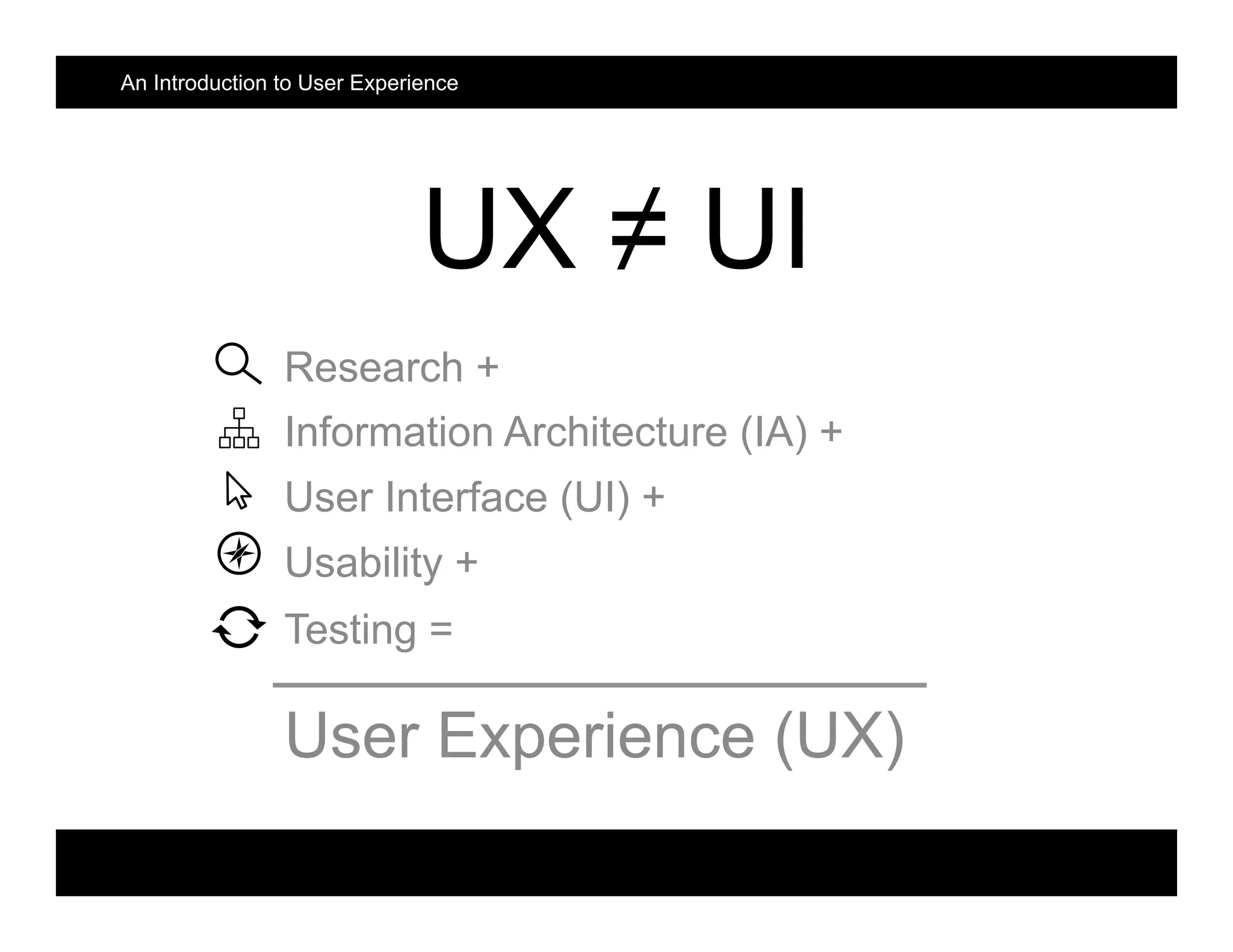 An Introduction to User Experience

UX ≠ UI

Research +
Information Architecture (IA) +
User Interface (UI) +
Usability +
Testing =

User Experience (UX)